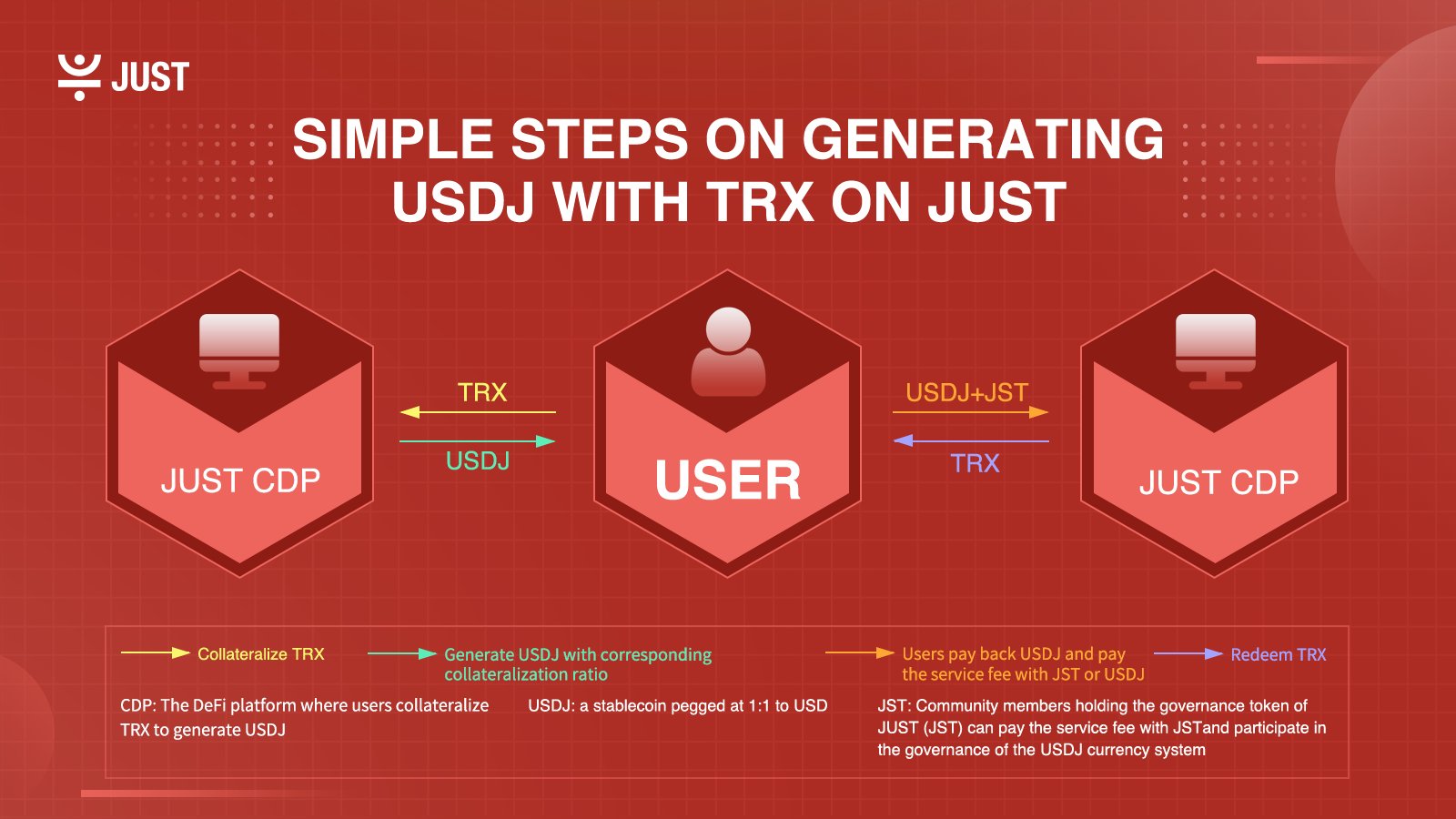 JUST

SIMPLE STEPS ON GENERATING USDJ WITH TRX ON JUST

JUST CDP

TRX

USDJ

USER

USDJ+JST

TRX

JUST CDP

Collateralize TRX

Generate USDJ with corresponding collateralization ratio

Users pay back USDJ and pay the service fee with JST or USDJ

Redeem TRX

CDP: The DeFi platform where users collateralize TRX to generate USDJ

USDJ: a stablecoin pegged at 1:1 to USD

JST: Community members holding the governance token of JUST (JST) can pay the service fee with JSTand participate in the governance of the USDJ currency system